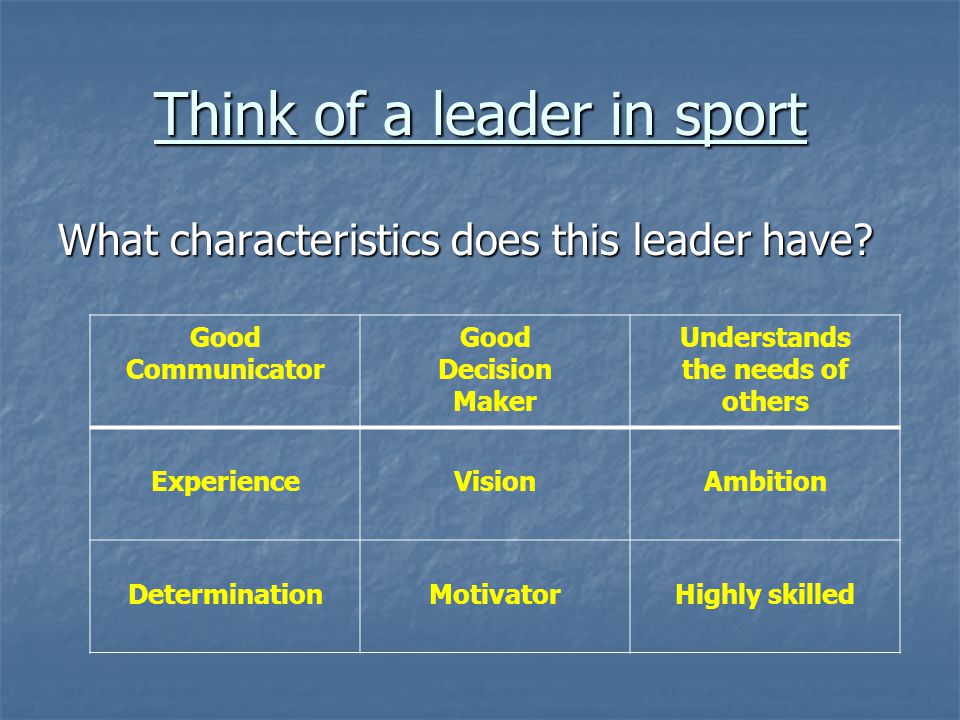 Think of a leader in sport

What characteristics does this leader have?

| Good Communicator | Good Decision Maker | Understands the needs of others |
|---|---|---|
| Experience | Vision | Ambition |
| Determination | Motivator | Highly skilled |